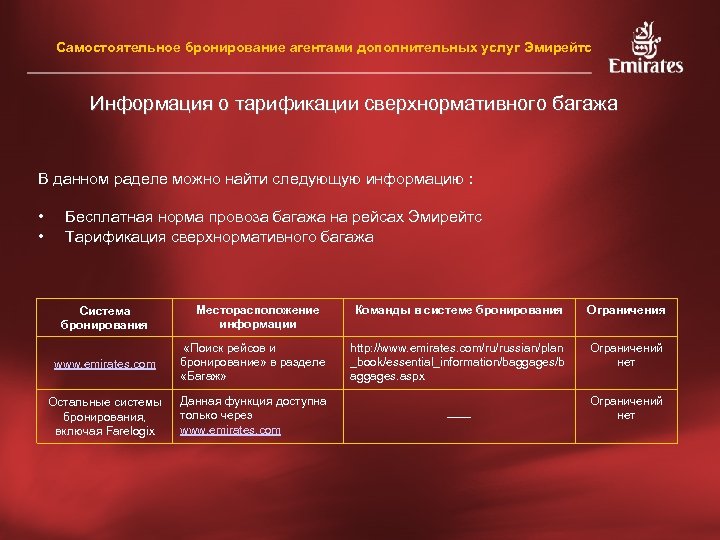 Самостоятельное бронирование агентами дополнительных услуг Эмирейтс

Emirates

Информация о тарификации сверхнормативного багажа

В данном раделе можно найти следующую информацию :

• Бесплатная норма провоза багажа на рейсах Эмирейтс
• Тарификация сверхнормативного багажа

| Система бронирования | Месторасположение информации | Команды в системе бронирования | Ограничения |
|---|---|---|---|
| www.emirates.com | «Поиск рейсов и бронирование» в разделе «Багаж» | http://www.emirates.com/ru/russian/plan_book/essential_information/baggages/baggages.aspx | Ограничений нет |
| Остальные системы бронирования, включая Farelogix | Данная функция доступна только через www.emirates.com | —— | Ограничений нет |